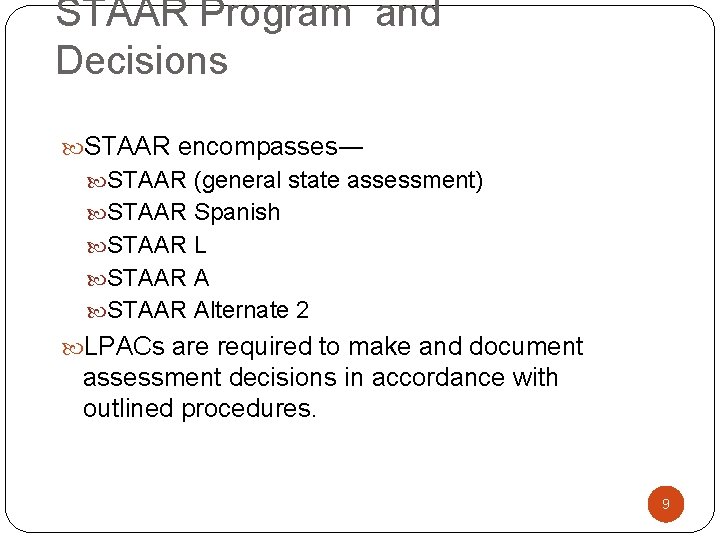 STAAR Program and Decisions

STAAR encompasses—

STAAR (general state assessment)

STAAR Spanish

STAAR L

STAAR A

STAAR Alternate 2

LPACs are required to make and document assessment decisions in accordance with outlined procedures.

9